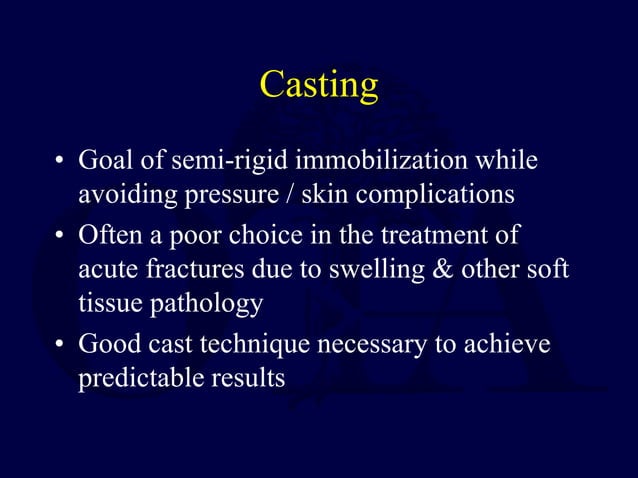 Casting

• Goal of semi-rigid immobilization while avoiding pressure / skin complications
• Often a poor choice in the treatment of acute fractures due to swelling & other soft tissue pathology
• Good cast technique necessary to achieve predictable results